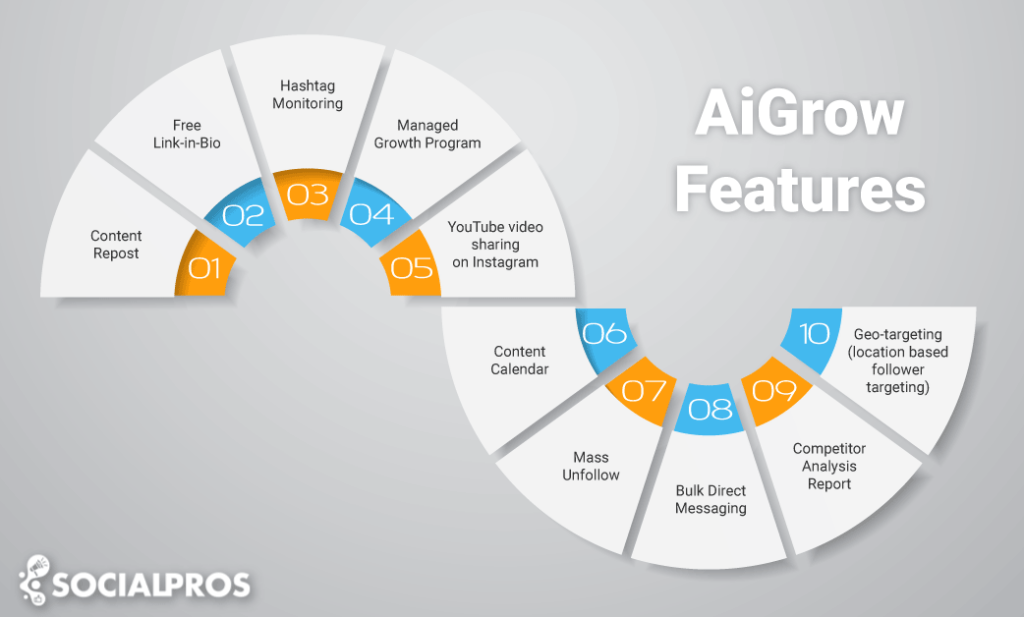 AiGrow Features

01
Content Repost

02
Free Link-in-Bio

03
Hashtag Monitoring

04
Managed Growth Program

05
YouTube video sharing on Instagram

06
Content Calendar

07
Mass Unfollow

08
Bulk Direct Messaging

09
Competitor Analysis Report

10
Geo-targeting (location based follower targeting)

SOCIALPROS